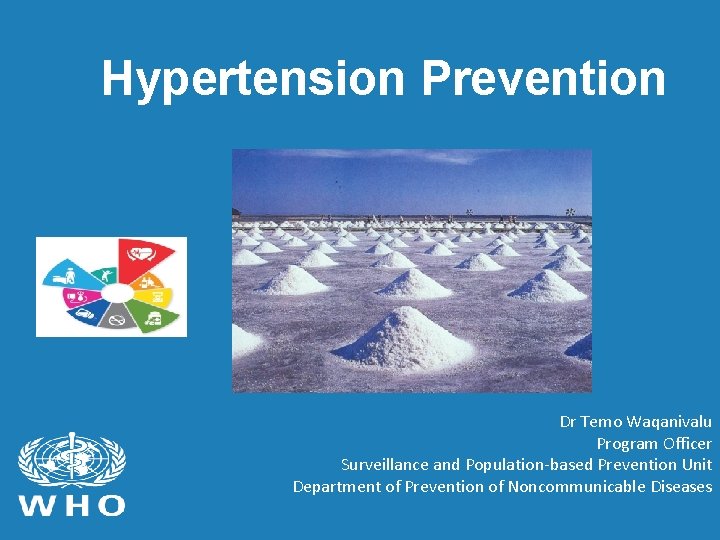 Hypertension Prevention

Dr Temo Waqanivalu
Program Officer
Surveillance and Population-based Prevention Unit
Department of Prevention of Noncommunicable Diseases

WHO